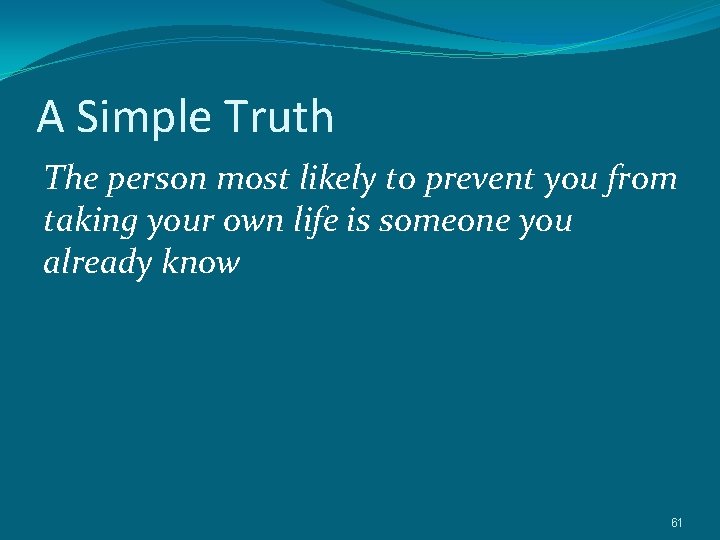 A Simple Truth

The person most likely to prevent you from taking your own life is someone you already know

61